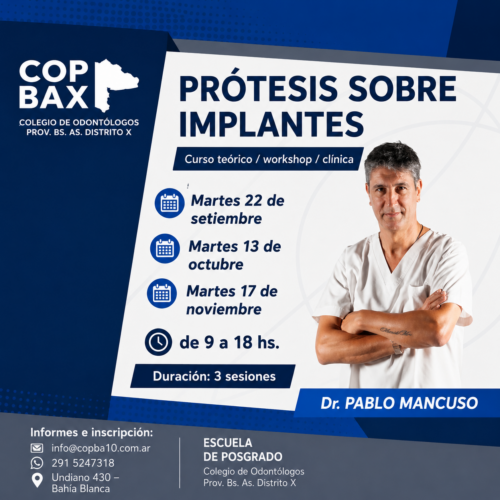 COP BAX
COLEGIO DE ODONTÓLOGOS
PROV. BS. AS. DISTRITO X

PRÓTESIS SOBRE IMPLANTES

Curso teórico / workshop / clínica

Martes 22 de setiembre

Martes 13 de octubre

Martes 17 de noviembre

de 9 a 18 hs.

Duración: 3 sesiones

Dr. PABLO MANCUSO

Informes e inscripción:
info@copba10.com.ar
291 5247318
Undiano 430 – Bahía Blanca

ESCUELA DE POSGRADO
Colegio de Odontólogos
Prov. Bs. As. Distrito X